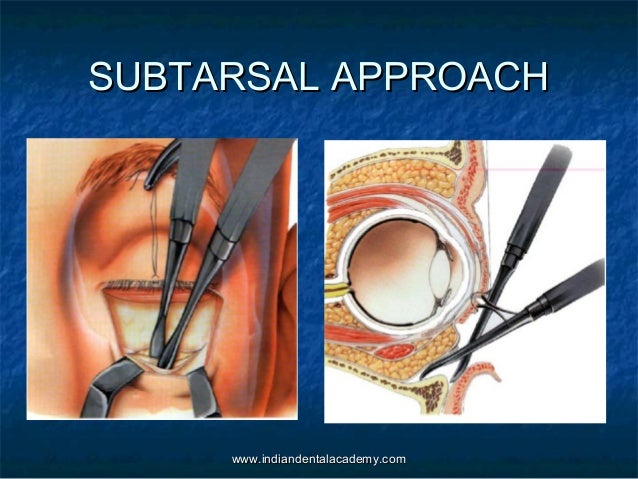 SUBTARSAL APPROACH

www.indiandentalacademy.com